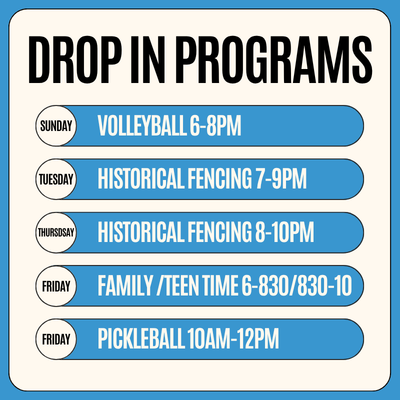 DROP IN PROGRAMS

SUNDAY VOLLEYBALL 6-8PM

TUESDAY HISTORICAL FENCING 7-9PM

THURSDSAY HISTORICAL FENCING 8-10PM

FRIDAY FAMILY /TEEN TIME 6-830/830-10

FRIDAY PICKLEBALL 10AM-12PM